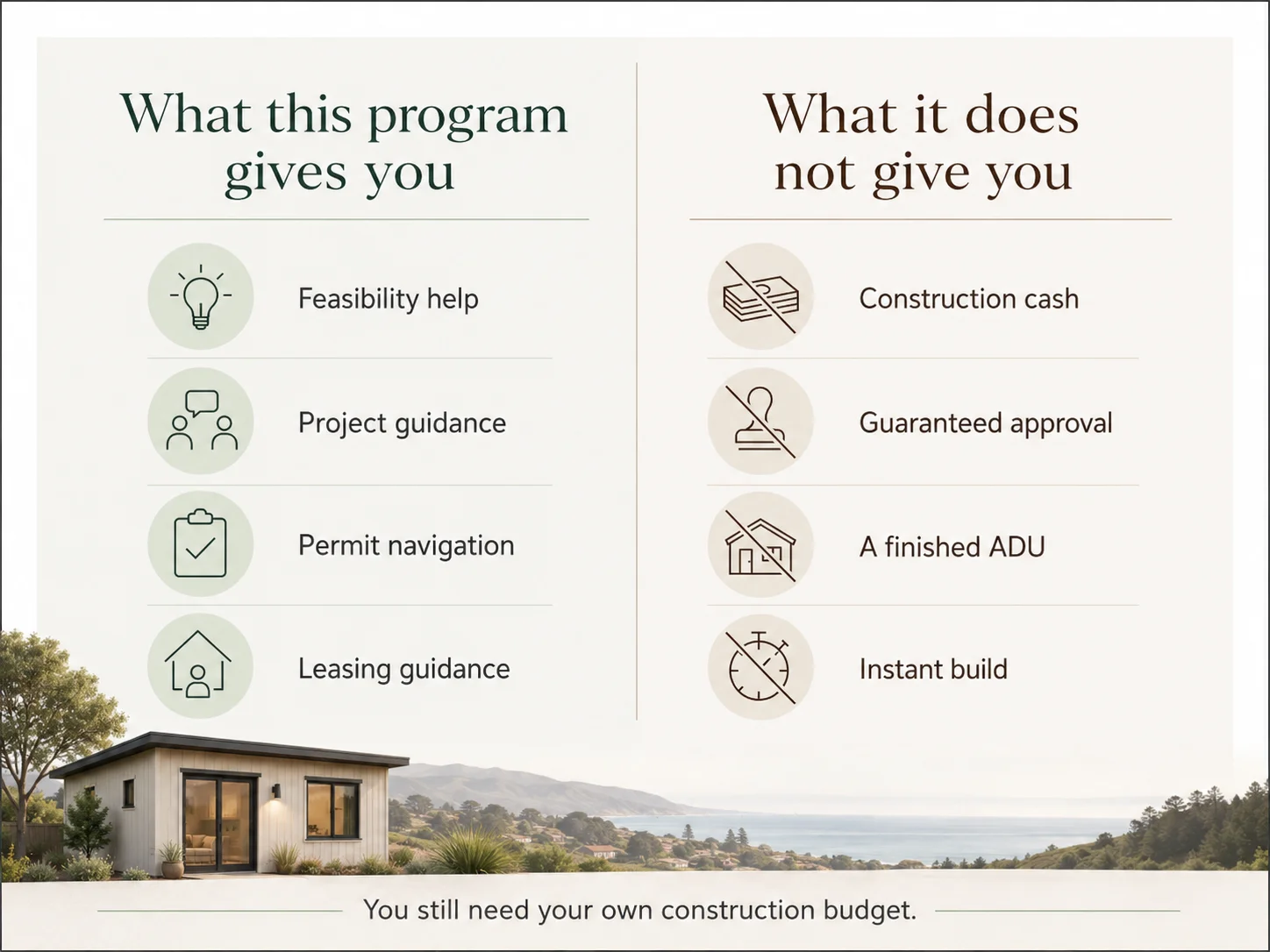 What this program gives you

Feasibility help

Project guidance

Permit navigation

Leasing guidance

What it does not give you

Construction cash

Guaranteed approval

A finished ADU

Instant build

You still need your own construction budget.